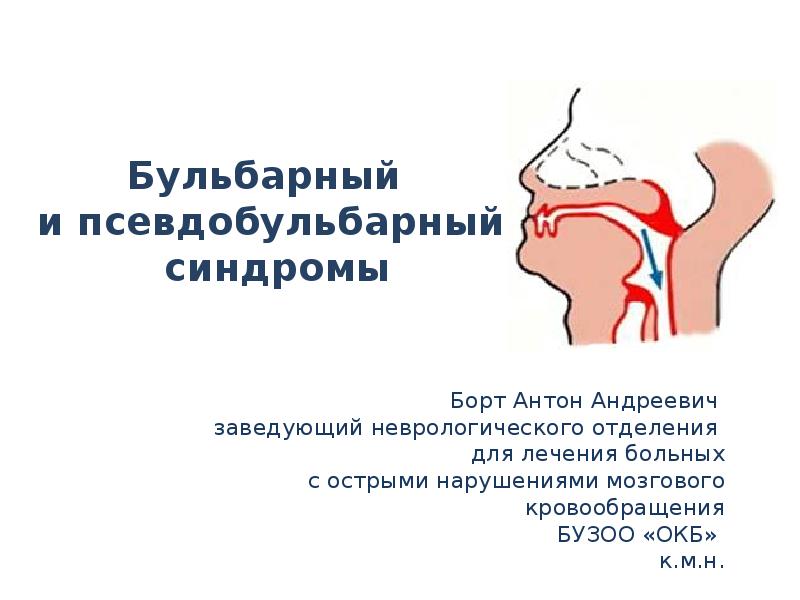 Бульбарный
и псевдобульбарный
синдромы

Борт Антон Андреевич
заведующий неврологического отделения
для лечения больных
с острыми нарушениями мозгового
кровообращения
БУЗОО «ОКБ»
к.м.н.